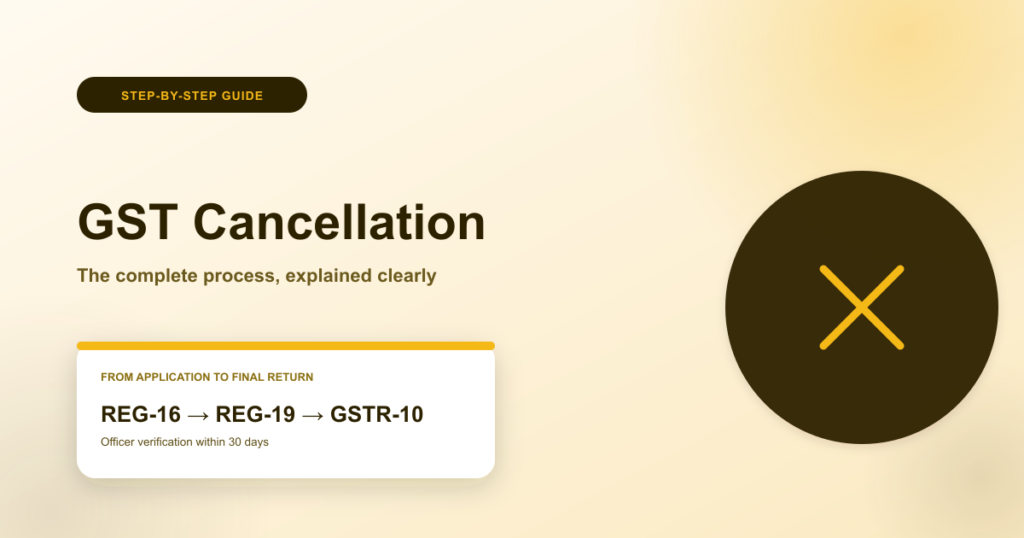 STEP-BY-STEP GUIDE

GST Cancellation

The complete process, explained clearly

FROM APPLICATION TO FINAL RETURN

REG-16 → REG-19 → GSTR-10

Officer verification within 30 days